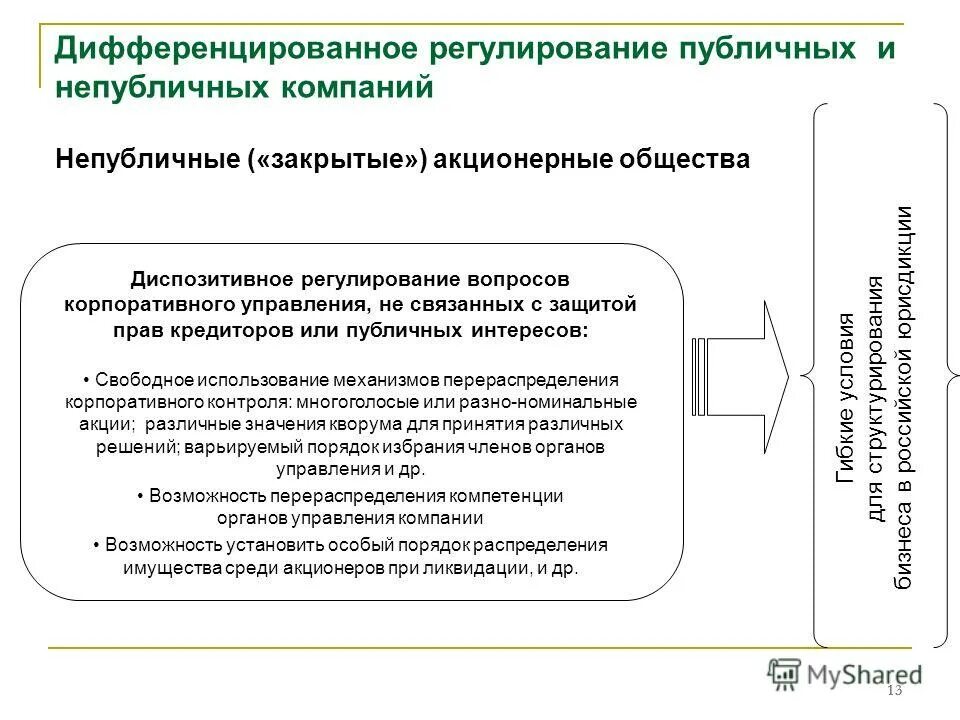 Дифференцированное регулирование публичных и непубличных компаний

Непубличные («закрытые») акционерные общества

Диспозитивное регулирование вопросов корпоративного управления, не связанных с защитой прав кредиторов или публичных интересов:

• Свободное использование механизмов перераспределения корпоративного контроля: многоголосые или разно-номинальные акции; различные значения кворума для принятия различных решений; варьируемый порядок избрания членов органов управления и др.

• Возможность перераспределения компетенции органов управления компании

• Возможность установить особый порядок распределения имущества среди акционеров при ликвидации, и др.

Гибкие условия для структурирования бизнеса в российской юрисдикции

MyShared

13